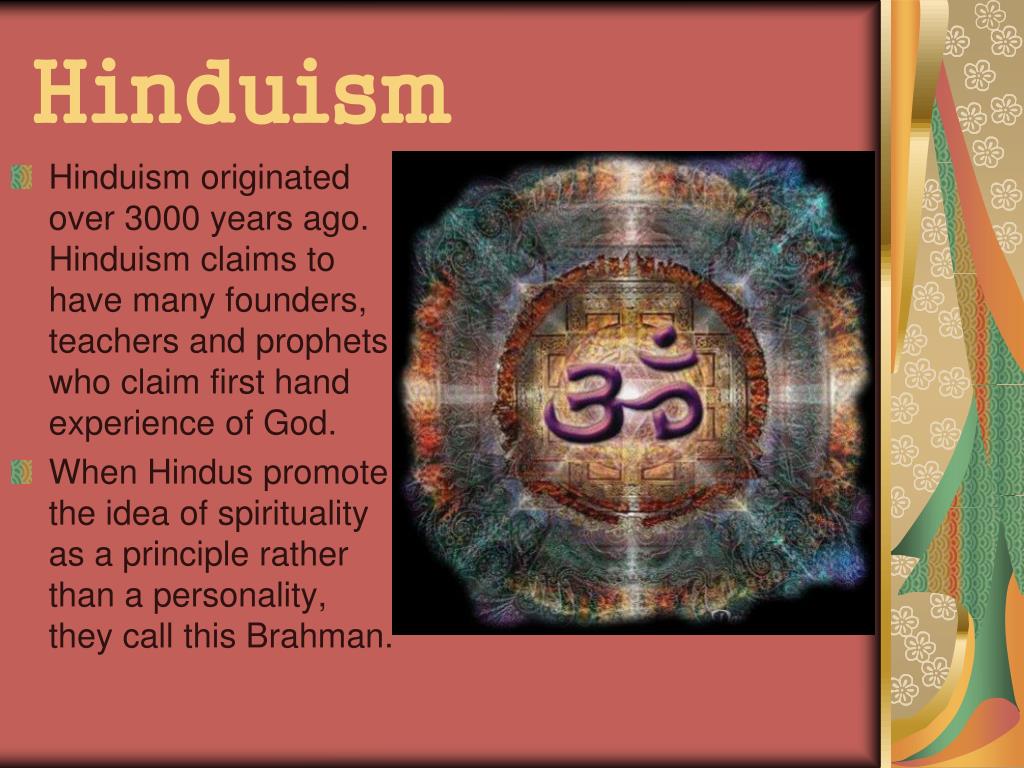 Hinduism

Hinduism originated over 3000 years ago. Hinduism claims to have many founders, teachers and prophets who claim first hand experience of God.

When Hindus promote the idea of spirituality as a principle rather than a personality, they call this Brahman.

ॐ